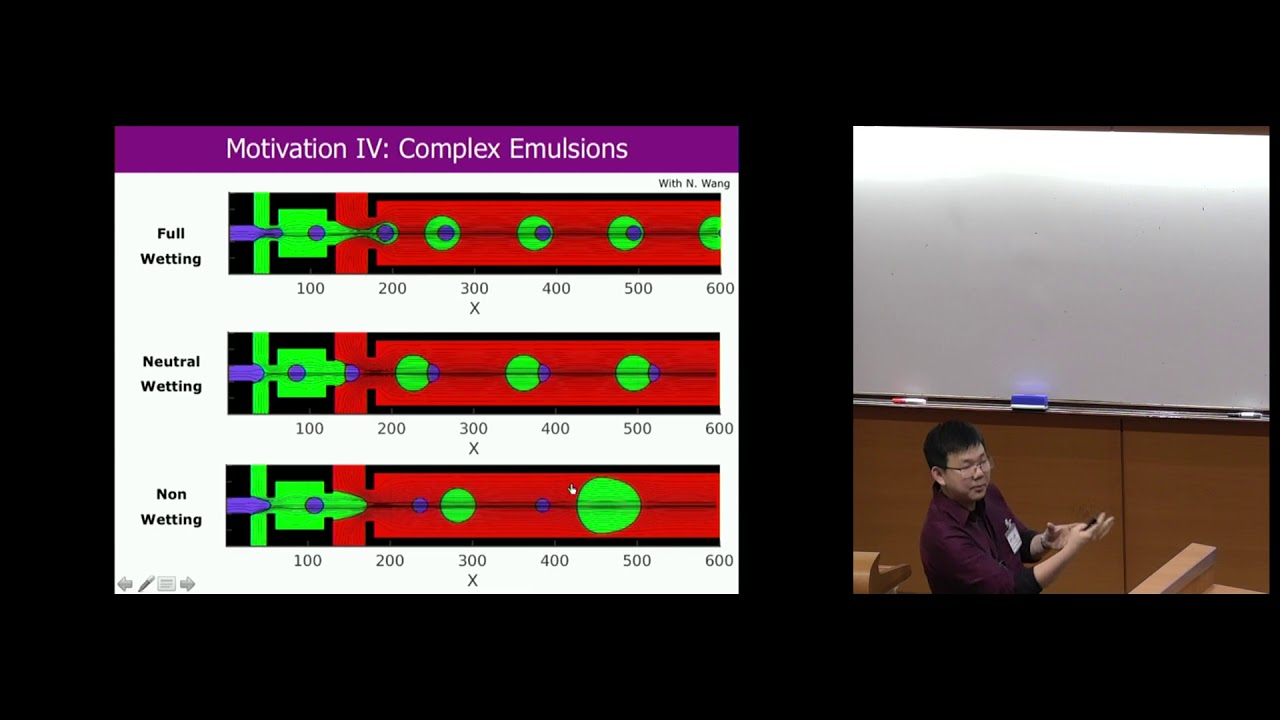 Motivation IV: Complex Emulsions

With N. Wang

Full
Wetting

100 200 300 400 500 600
X

Neutral
Wetting

100 200 300 400 500 600
X

Non
Wetting

100 200 300 400 500 600
X